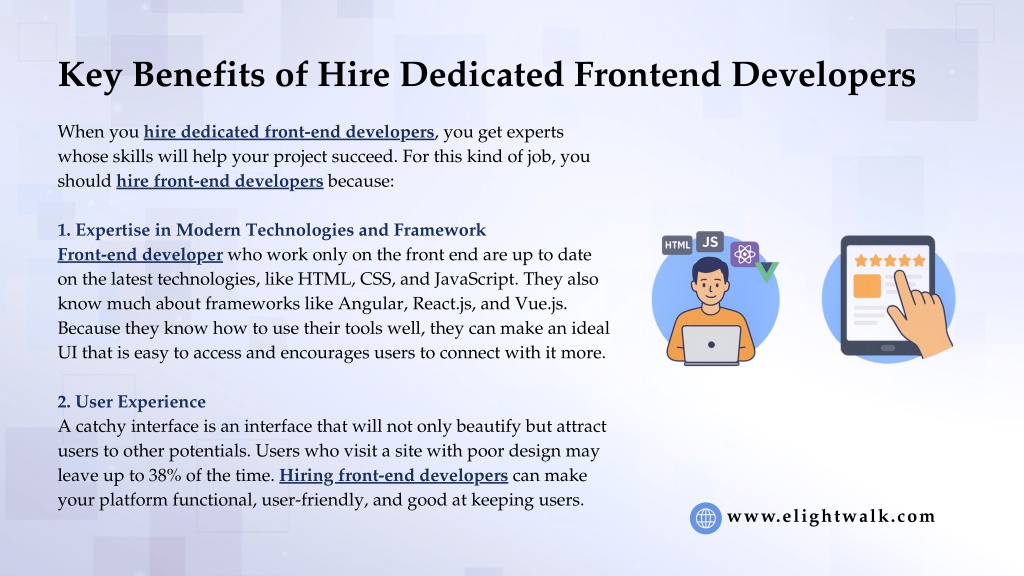 Key Benefits of Hire Dedicated Frontend Developers

When you hire dedicated front-end developers, you get experts whose skills will help your project succeed. For this kind of job, you should hire front-end developers because:

1. Expertise in Modern Technologies and Framework
Front-end developer who work only on the front end are up to date on the latest technologies, like HTML, CSS, and JavaScript. They also know much about frameworks like Angular, React.js, and Vue.js. Because they know how to use their tools well, they can make an ideal UI that is easy to access and encourages users to connect with it more.

2. User Experience
A catchy interface is an interface that will not only beautify but attract users to other potentials. Users who visit a site with poor design may leave up to 38% of the time. Hiring front-end developers can make your platform functional, user-friendly, and good at keeping users.

HTML JS

www.elightwalk.com